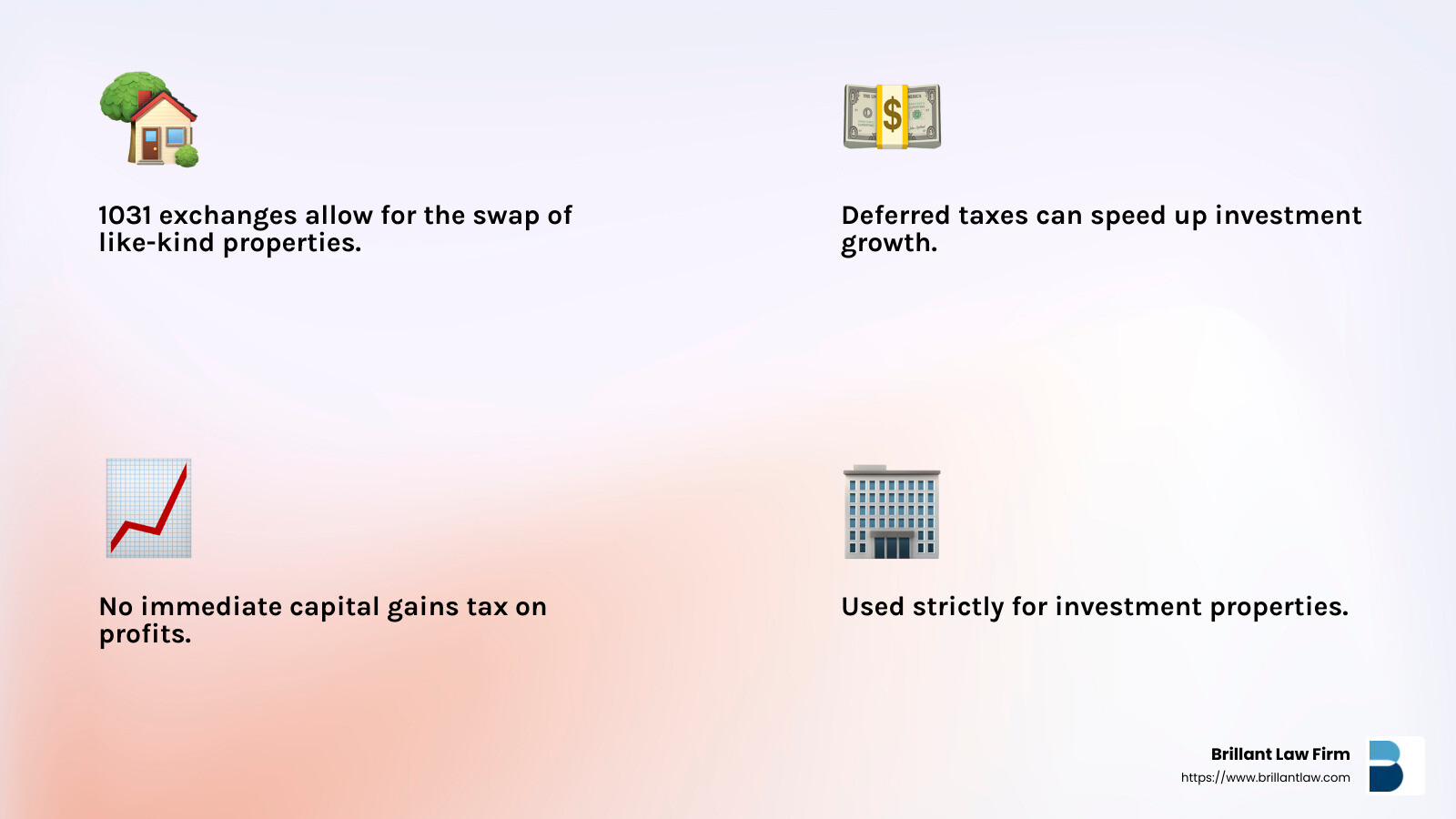 1031 exchanges allow for the swap of like-kind properties.

Deferred taxes can speed up investment growth.

No immediate capital gains tax on profits.

Used strictly for investment properties.

Brillant Law Firm
https://www.brillantlaw.com